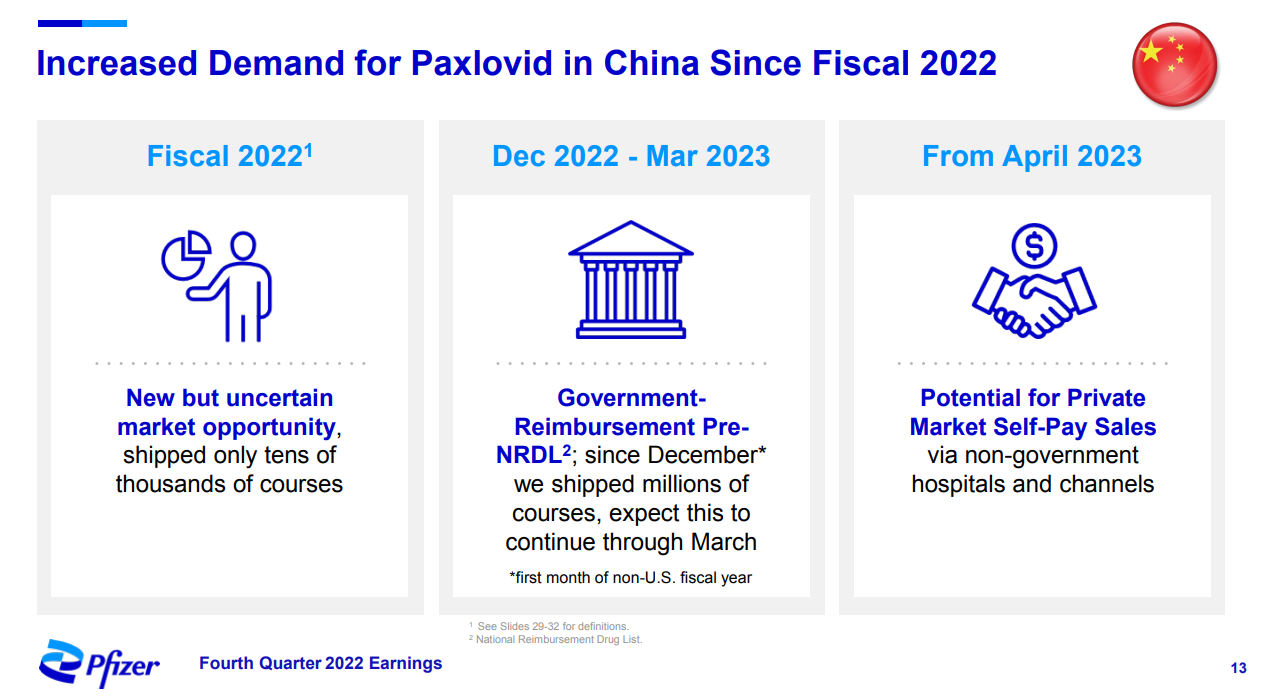 Increased Demand for Paxlovid in China Since Fiscal 2022

Fiscal 2022$^1$

New but uncertain market opportunity, shipped only tens of thousands of courses

Dec 2022 - Mar 2023

Government-Reimbursement Pre-NRDL$^2$; since December* we shipped millions of courses, expect this to continue through March

*first month of non-U.S. fiscal year

From April 2023

Potential for Private Market Self-Pay Sales via non-government hospitals and channels

$^1$ See Slides 29-32 for definitions.
$^2$ National Reimbursement Drug List.

Pfizer

Fourth Quarter 2022 Earnings

13